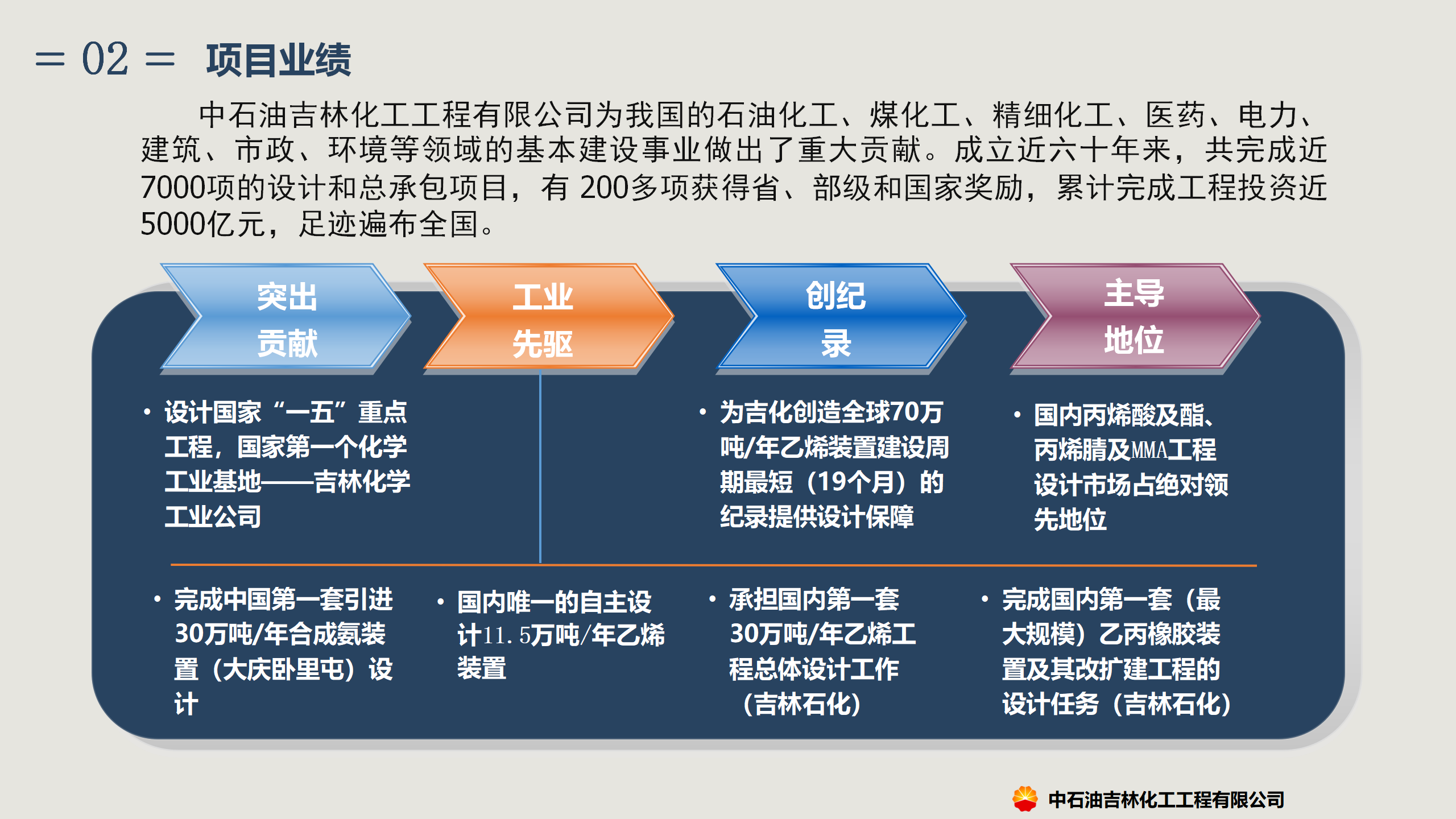 = 02 = 项目业绩

中石油吉林化工工程有限公司为我国的石油化工、煤化工、精细化工、医药、电力、建筑、市政、环境等领域的基本建设事业做出了重大贡献。成立近六十年来，共完成近7000项的设计和总承包项目，有 200多项获得省、部级和国家奖励，累计完成工程投资近5000亿元，足迹遍布全国。

突出贡献

工业先驱

创纪录

主导地位

• 设计国家“一五”重点工程，国家第一个化学工业基地——吉林化学工业公司

• 为吉化创造全球70万吨/年乙烯装置建设周期最短（19个月）的纪录提供设计保障

• 国内丙烯酸及酯、丙烯腈及MMA工程设计市场占绝对领先地位

• 完成中国第一套引进30万吨/年合成氨装置（大庆卧里屯）设计

• 国内唯一的自主设计11.5万吨/年乙烯装置

• 承担国内第一套30万吨/年乙烯工程总体设计工作（吉林石化）

• 完成国内第一套（最大规模）乙丙橡胶装置及其改扩建工程的设计任务（吉林石化）

中石油吉林化工工程有限公司